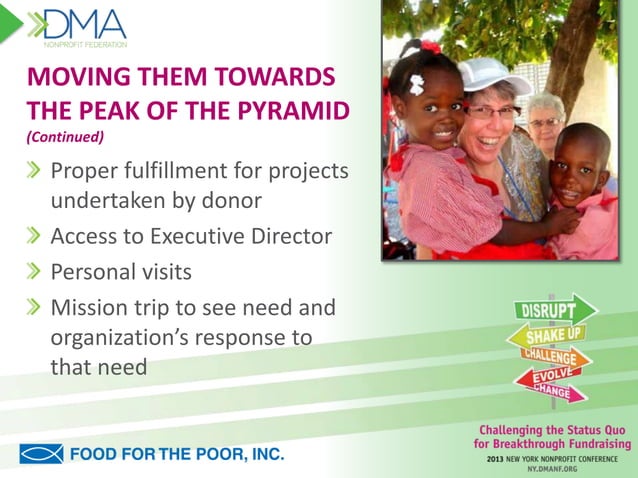 DMA
NONPROFIT FEDERATION

MOVING THEM TOWARDS THE PEAK OF THE PYRAMID
(Continued)

Proper fulfillment for projects undertaken by donor

Access to Executive Director

Personal visits

Mission trip to see need and organization's response to that need

DISRUPT
SHAKE UP
CHALLENGE
EVOLVE
CHANGE

Challenging the Status Quo for Breakthrough Fundraising
2013 NEW YORK NONPROFIT CONFERENCE
NY.DMANF.ORG

FOOD FOR THE POOR, INC.